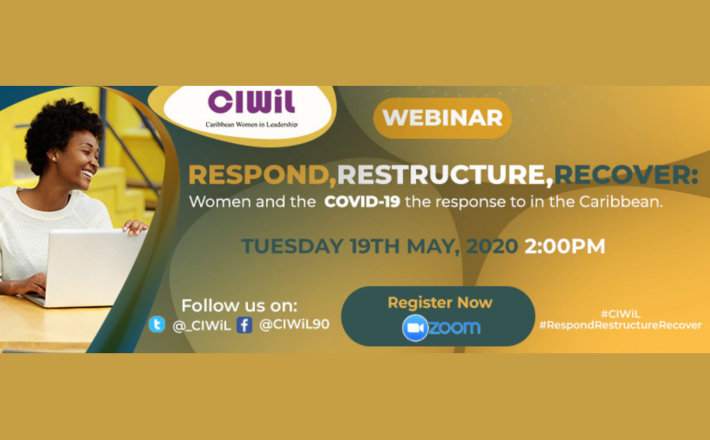 CIWiL
Caribbean Women in Leadership

WEBINAR

RESPOND,RESTRUCTURE,RECOVER:
Women and the COVID-19 the response to in the Caribbean.

TUESDAY 19TH MAY, 2020 2:00PM

Follow us on:
@_CIWiL @CIWiL90

Register Now
zoom

#CIWiL
#RespondRestructureRecover